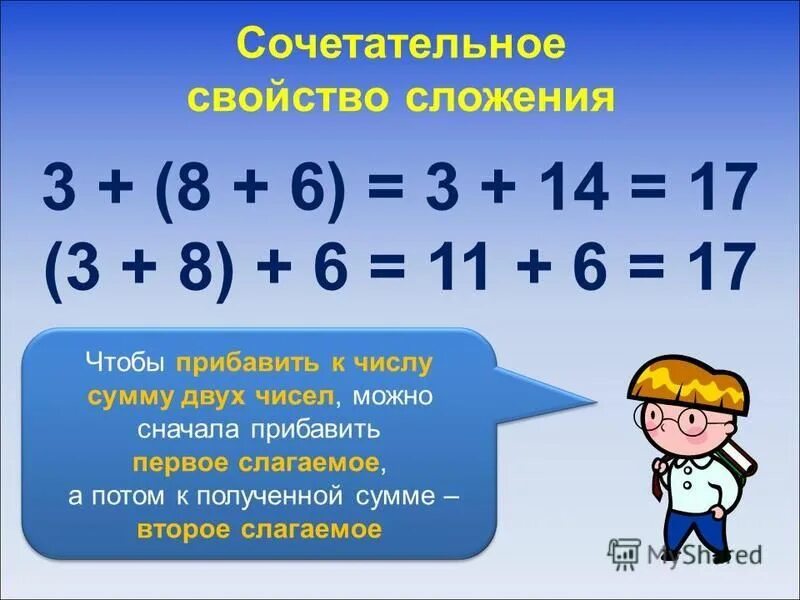 Сочетательное свойство сложения

$3 + (8 + 6) = 3 + 14 = 17$

$(3 + 8) + 6 = 11 + 6 = 17$

Чтобы прибавить к числу сумму двух чисел, можно сначала прибавить первое слагаемое, а потом к полученной сумме – второе слагаемое

MyShared